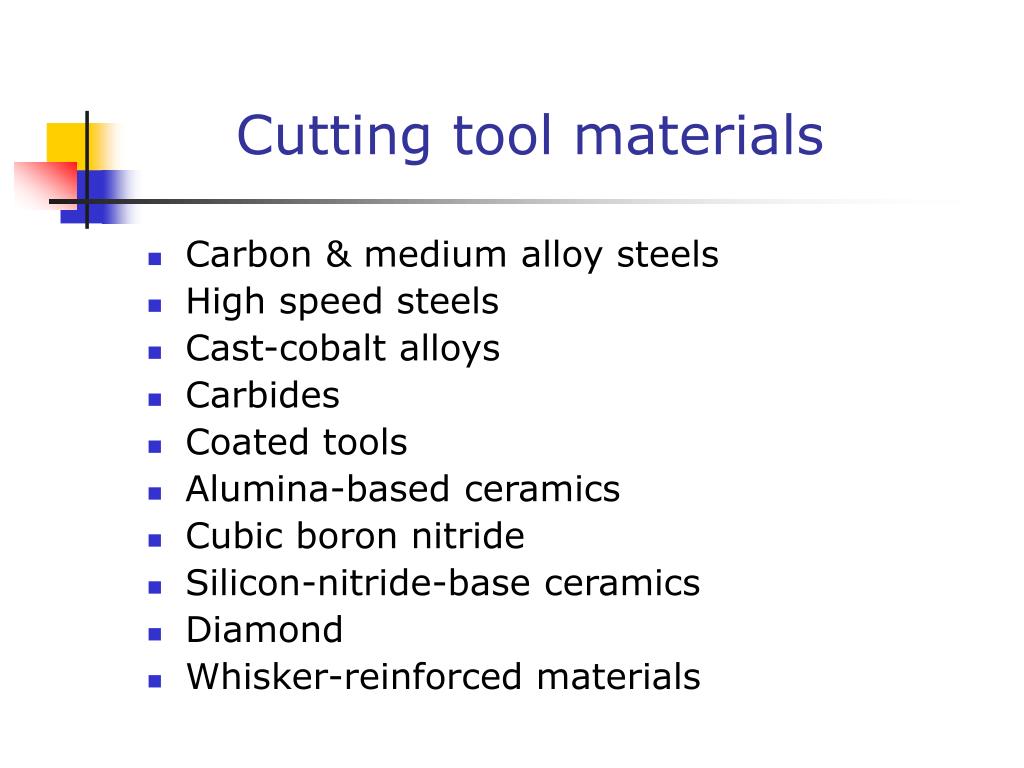 Cutting tool materials

- Carbon & medium alloy steels
- High speed steels
- Cast-cobalt alloys
- Carbides
- Coated tools
- Alumina-based ceramics
- Cubic boron nitride
- Silicon-nitride-base ceramics
- Diamond
- Whisker-reinforced materials